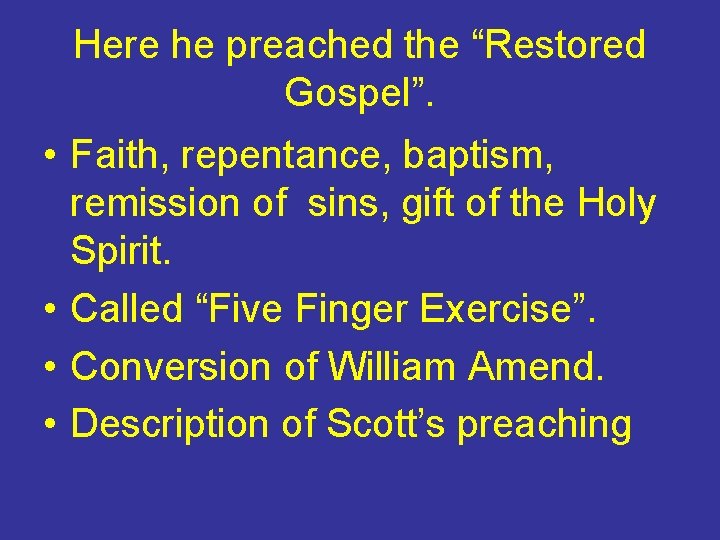 Here he preached the “Restored Gospel”.

• Faith, repentance, baptism, remission of sins, gift of the Holy Spirit.
• Called “Five Finger Exercise”.
• Conversion of William Amend.
• Description of Scott’s preaching